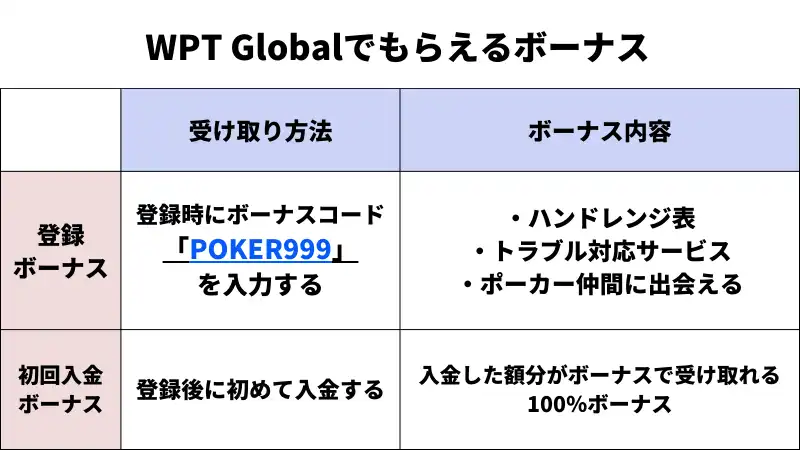 WPT Globalでもらえるボーナス

| | 受け取り方法 | ボーナス内容 |
|---|---|---|
| 登録ボーナス | 登録時にボーナスコード「POKER999」を入力する | ・ハンドレンジ表 ・トラブル対応サービス ・ポーカー仲間に出会える |
| 初回入金ボーナス | 登録後に初めて入金する | 入金した額分がボーナスで受け取れる100%ボーナス |